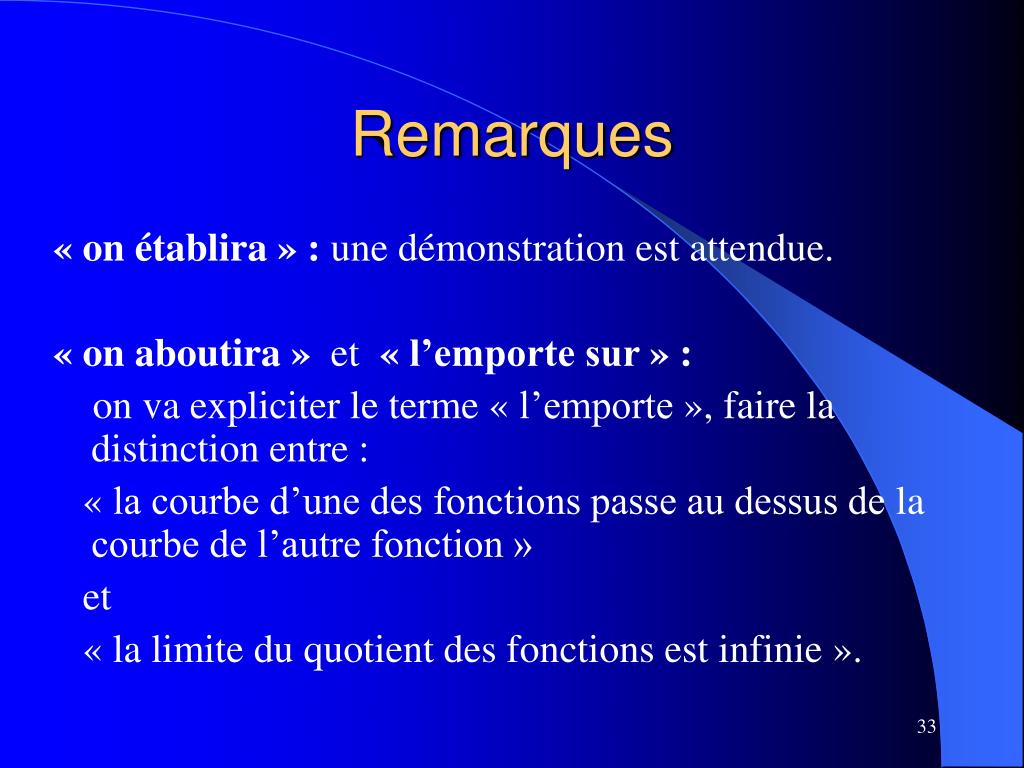 Remarques

« on établira » : une démonstration est attendue.

« on aboutira » et « l’emporte sur » :

on va expliciter le terme « l’emporte », faire la distinction entre :

« la courbe d’une des fonctions passe au dessus de la courbe de l’autre fonction »

et

« la limite du quotient des fonctions est infinie ».

33